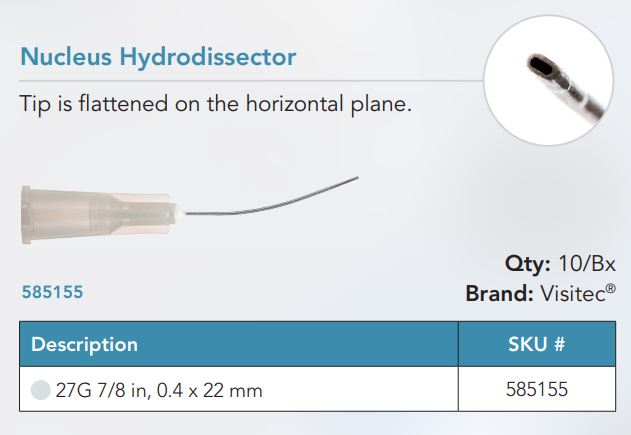 Nucleus Hydrodissector

Tip is flattened on the horizontal plane.

585155

Qty: 10/Bx
Brand: Visitec®

| Description | SKU # |
|---|---|
| 27G 7/8 in, 0.4 x 22 mm | 585155 |